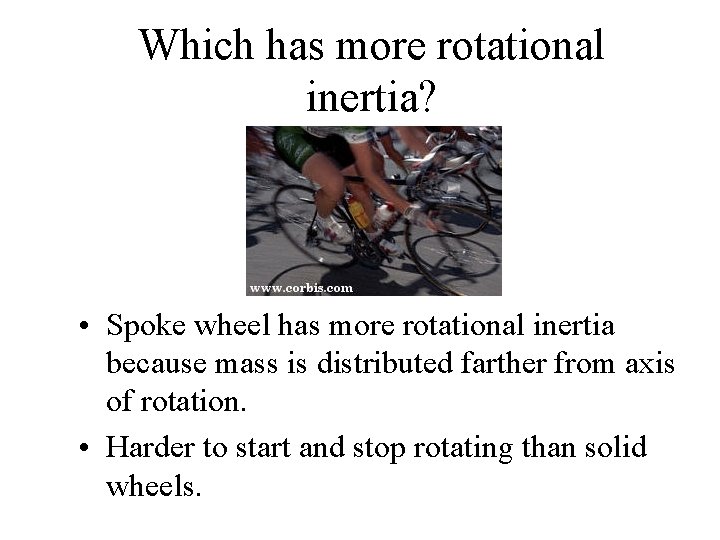 Which has more rotational inertia?

www.corbis.com

• Spoke wheel has more rotational inertia because mass is distributed farther from axis of rotation.

• Harder to start and stop rotating than solid wheels.